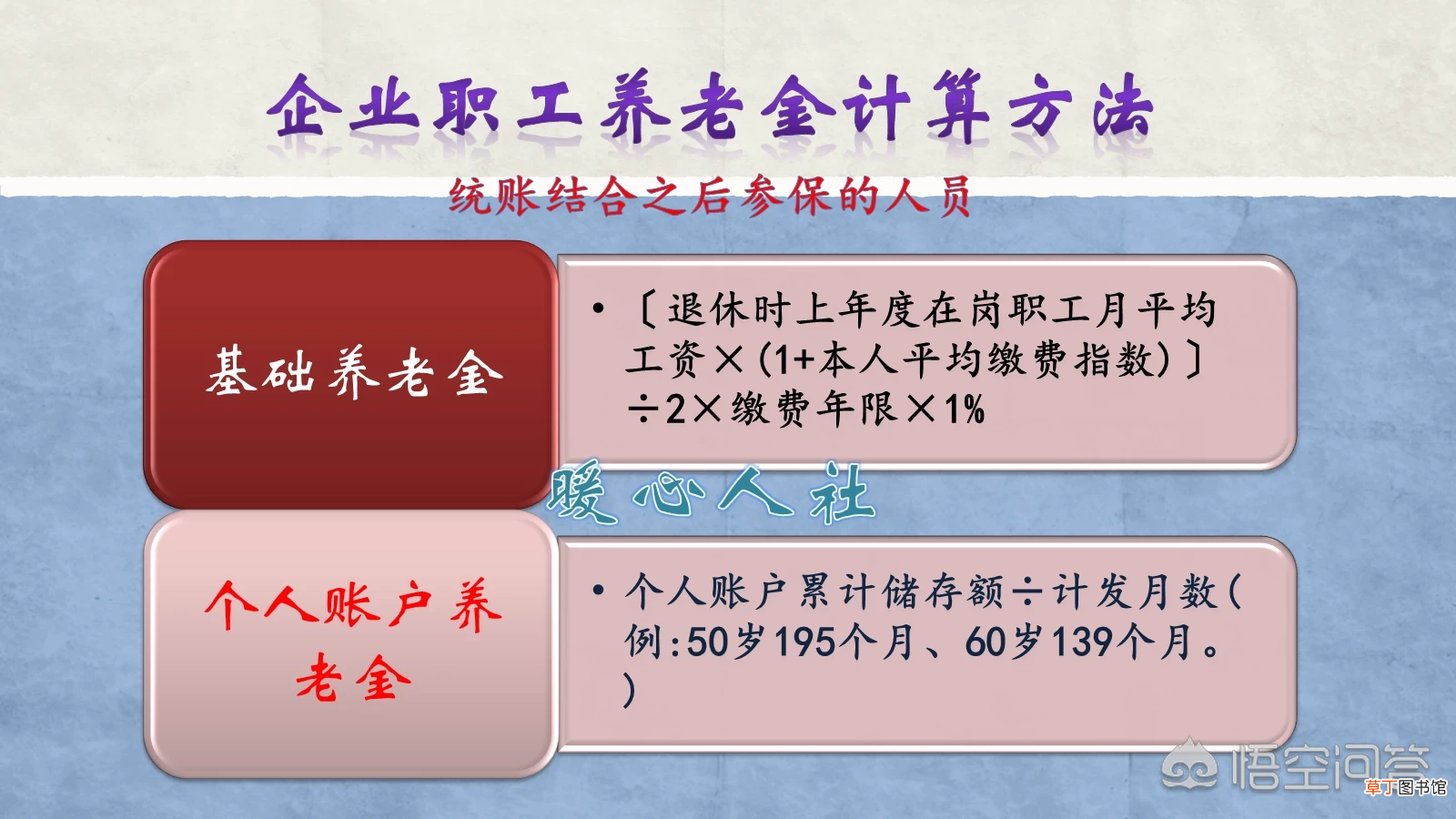 企业职工养老金计算方法

统账结合之后参保的人员

基础养老金

• 〔退休时上年度在岗职工月平均工资×(1+本人平均缴费指数)〕÷2×缴费年限×1%

暖心人社

个人账户养老金

• 个人账户累计储存额÷计发月数(例:50岁195个月、60岁139个月。)

悟空问答

草丁图书馆